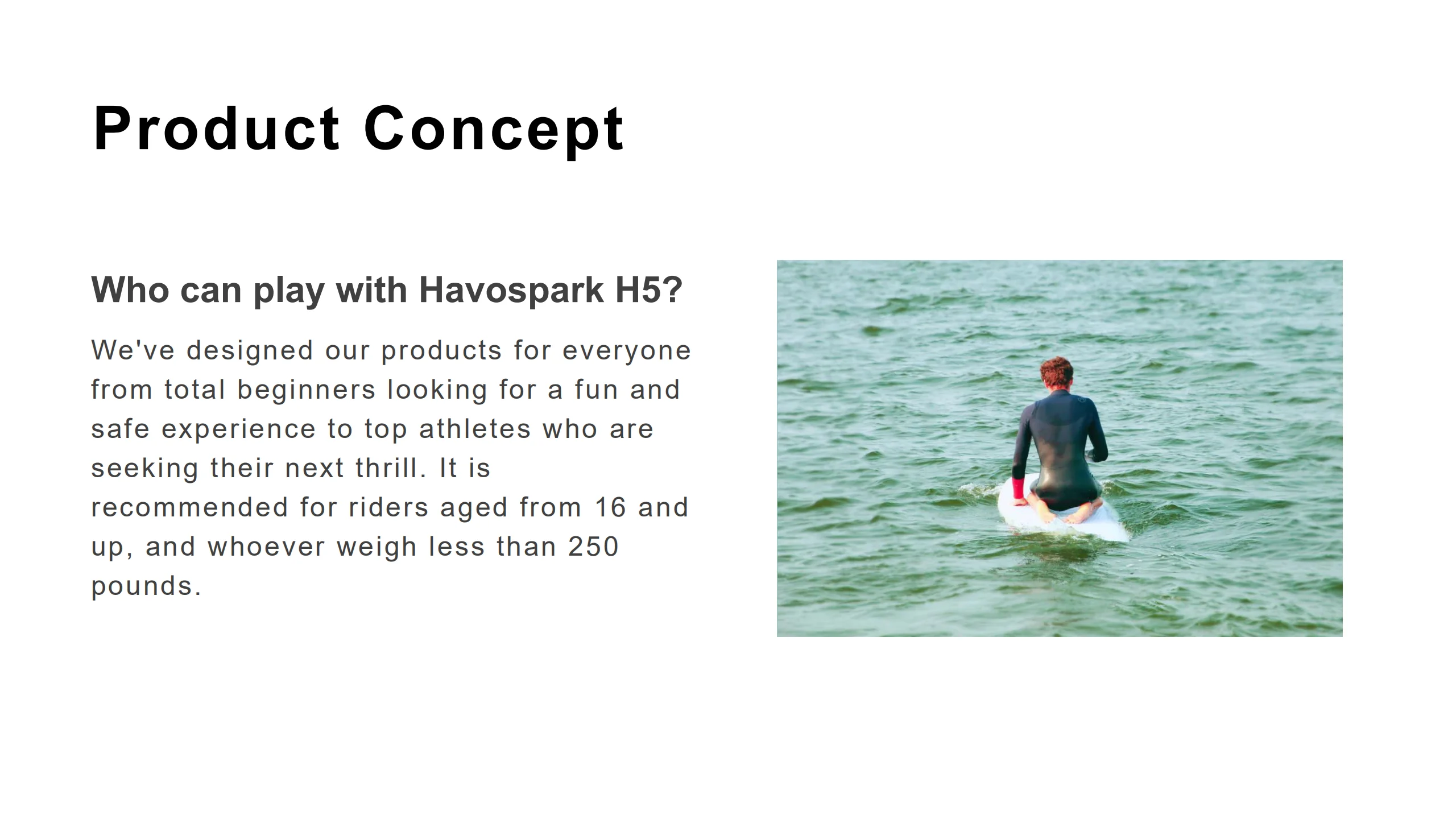 Product Concept

Who can play with Havospark H5?

We've designed our products for everyone from total beginners looking for a fun and safe experience to top athletes who are seeking their next thrill. It is recommended for riders aged from 16 and up, and whoever weigh less than 250 pounds.